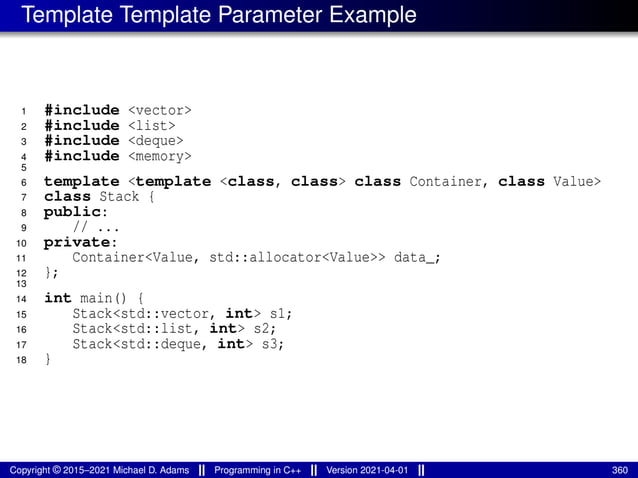 Template Template Parameter Example

1 #include <vector>
2 #include <list>
3 #include <deque>
4 #include <memory>
5
6 template <template <class, class> class Container, class Value>
7 class Stack {
8 public:
9 // ...
10 private:
11 Container<Value, std::allocator<Value>> data_;
12 };
13
14 int main() {
15 Stack<std::vector, int> s1;
16 Stack<std::list, int> s2;
17 Stack<std::deque, int> s3;
18 }

Copyright © 2015–2021 Michael D. Adams || Programming in C++ || Version 2021-04-01 || 360